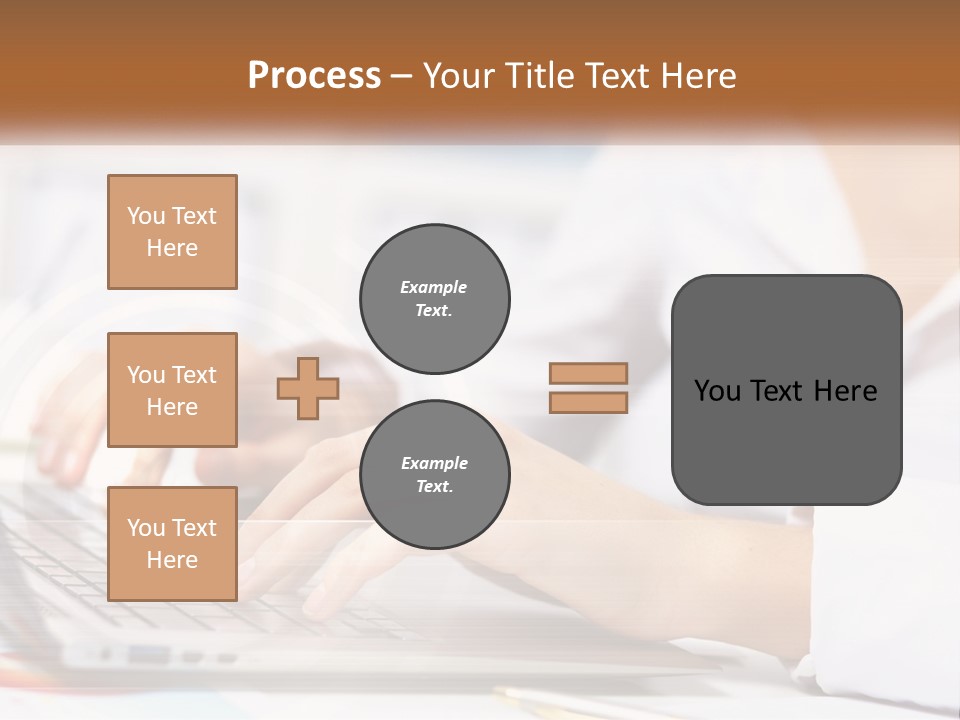 Process – Your Title Text Here

You Text Here

You Text Here

You Text Here

Example Text.

Example Text.

You Text Here